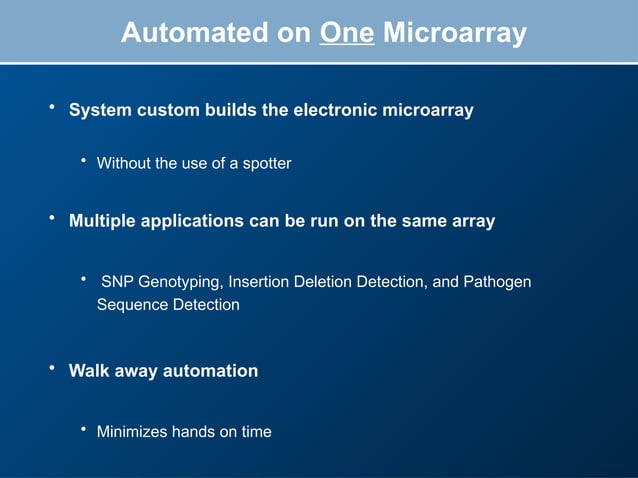 Automated on One Microarray

• System custom builds the electronic microarray

• Without the use of a spotter

• Multiple applications can be run on the same array

• SNP Genotyping, Insertion Deletion Detection, and Pathogen Sequence Detection

• Walk away automation

• Minimizes hands on time